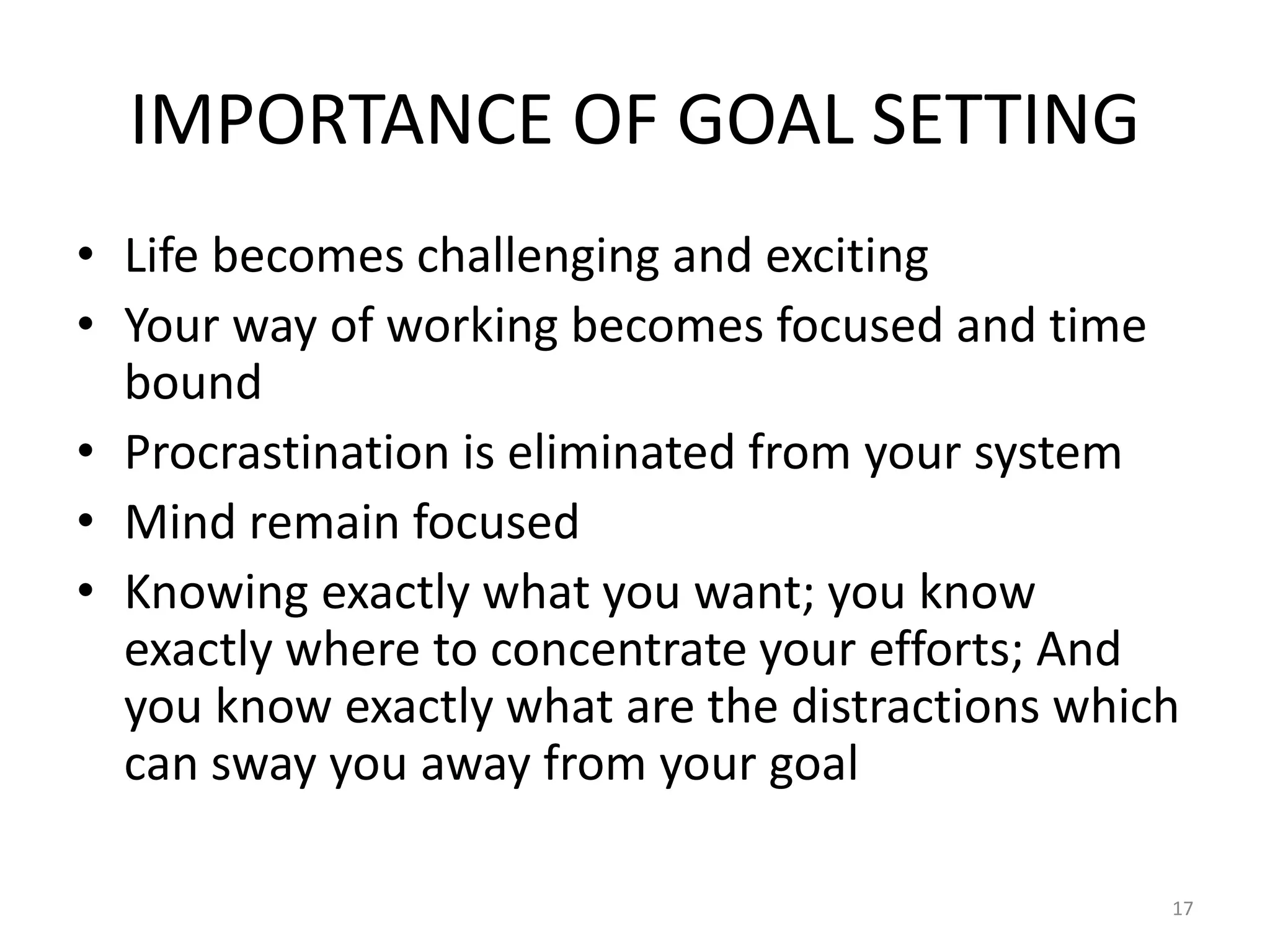 IMPORTANCE OF GOAL SETTING

• Life becomes challenging and exciting
• Your way of working becomes focused and time bound
• Procrastination is eliminated from your system
• Mind remain focused
• Knowing exactly what you want; you know exactly where to concentrate your efforts; And you know exactly what are the distractions which can sway you away from your goal

17